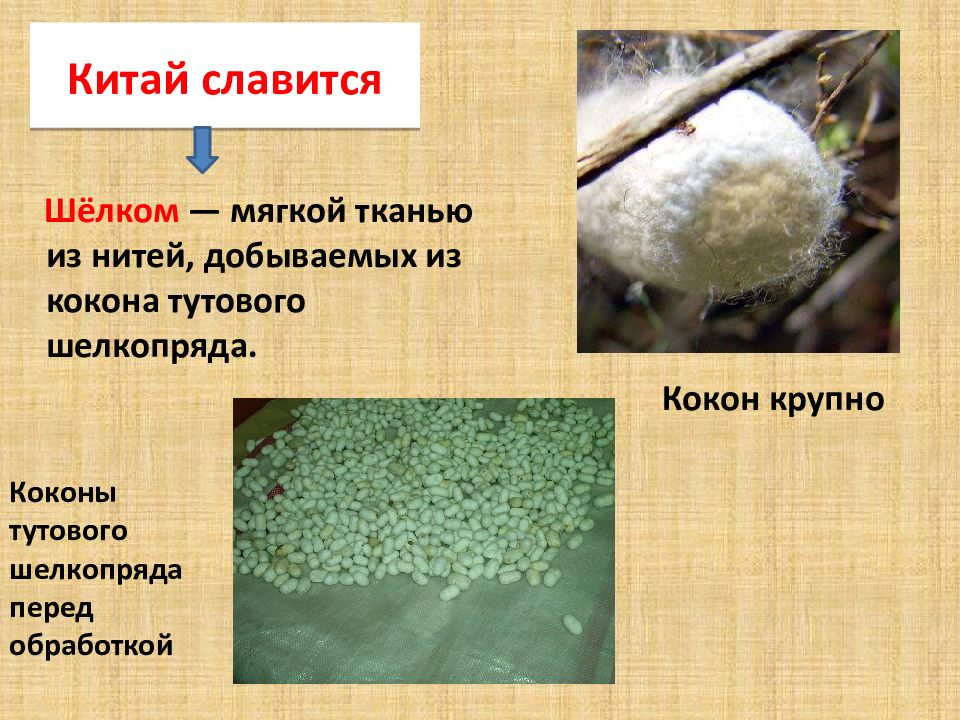 Китай славится

Шёлком — мягкой тканью из нитей, добываемых из кокона тутового шелкопряда.

Кокон крупно

Коконы тутового шелкопряда перед обработкой